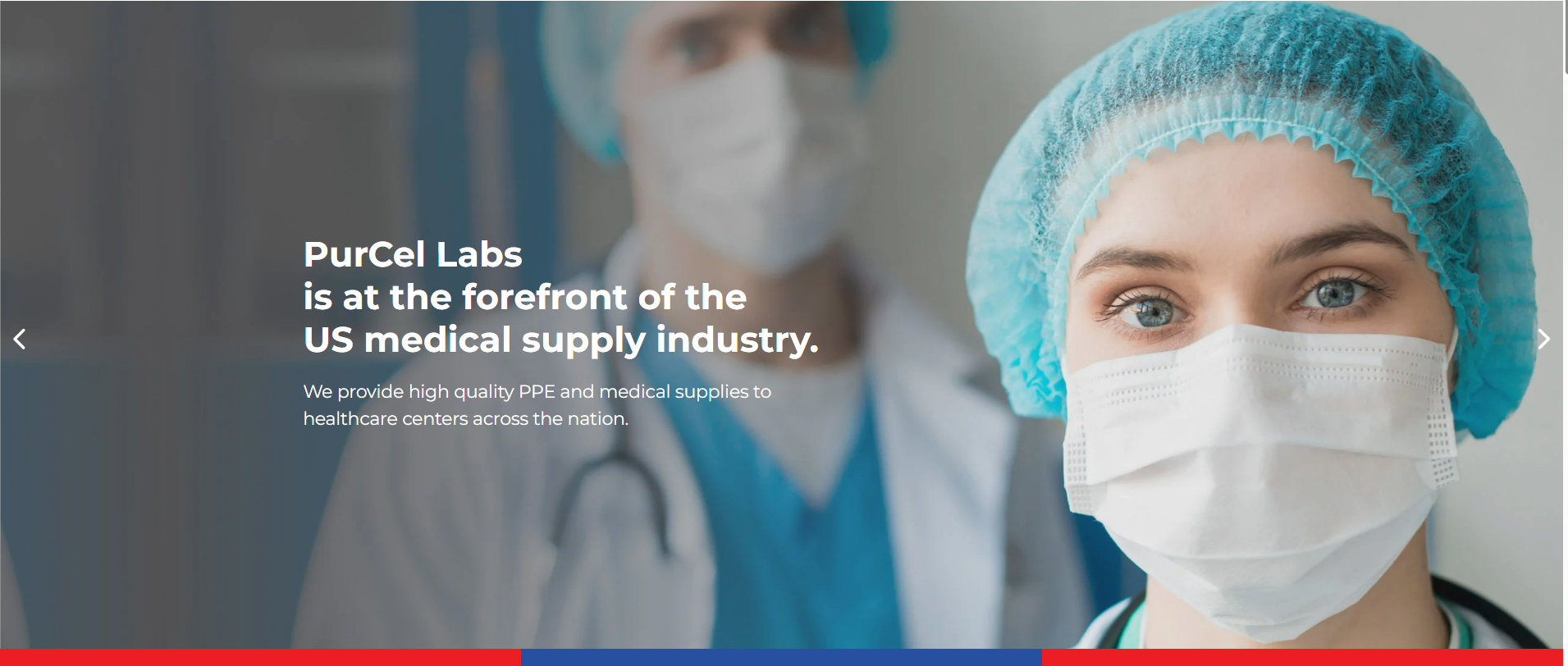 PurCel Labs
is at the forefront of the
US medical supply industry.

We provide high quality PPE and medical supplies to healthcare centers across the nation.